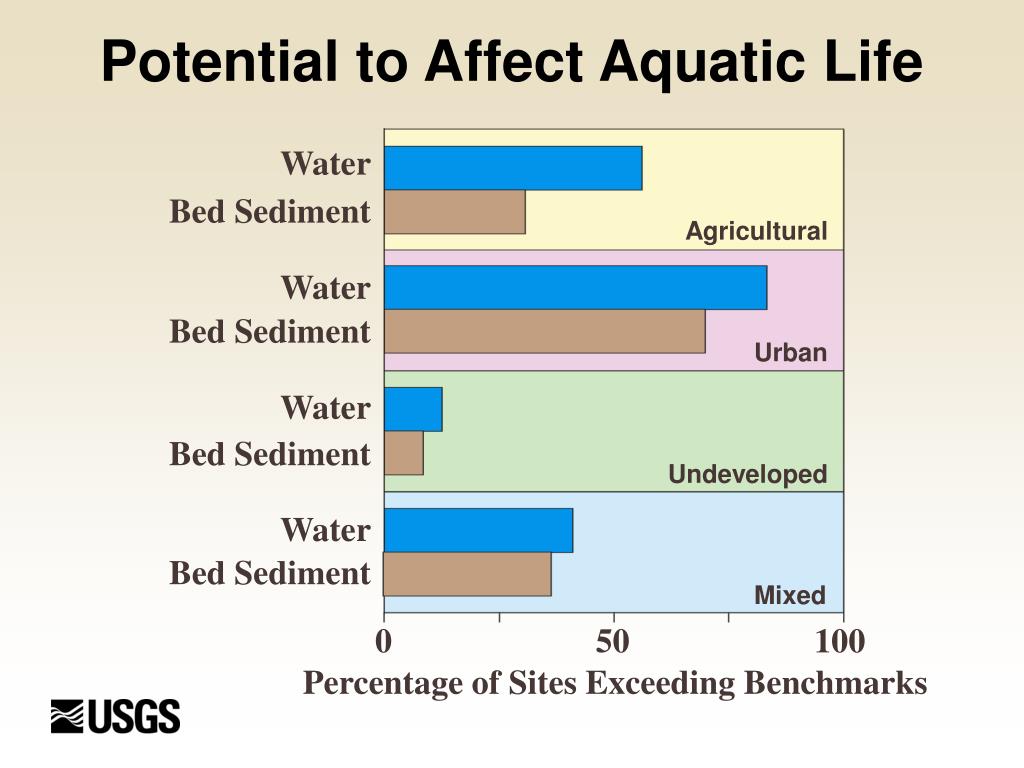 Potential to Affect Aquatic Life

Water
Bed Sediment
Agricultural

Water
Bed Sediment
Urban

Water
Bed Sediment
Undeveloped

Water
Bed Sediment
Mixed

0 50 100
Percentage of Sites Exceeding Benchmarks

USGS